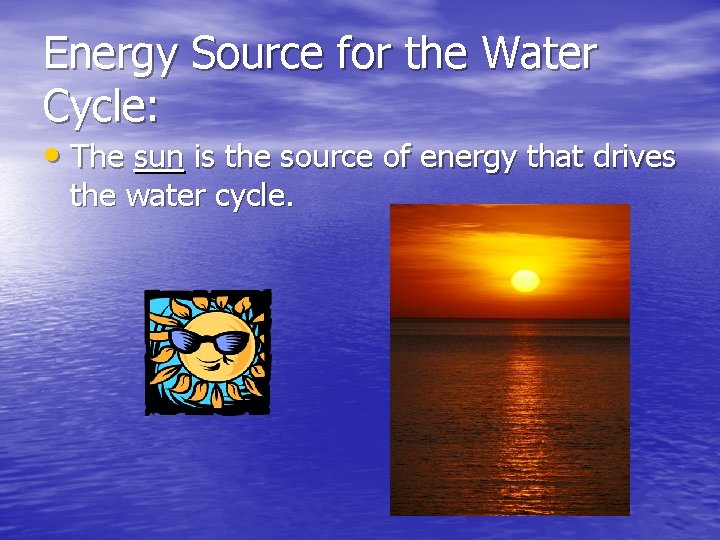 Energy Source for the Water Cycle:

• The sun is the source of energy that drives the water cycle.